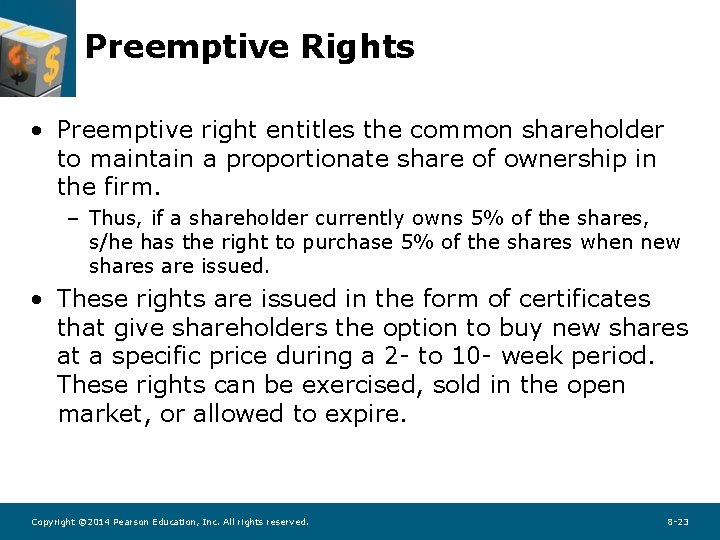 Preemptive Rights

• Preemptive right entitles the common shareholder to maintain a proportionate share of ownership in the firm.

– Thus, if a shareholder currently owns 5% of the shares, s/he has the right to purchase 5% of the shares when new shares are issued.

• These rights are issued in the form of certificates that give shareholders the option to buy new shares at a specific price during a 2- to 10- week period. These rights can be exercised, sold in the open market, or allowed to expire.

Copyright ©2014 Pearson Education, Inc. All rights reserved.

8-23